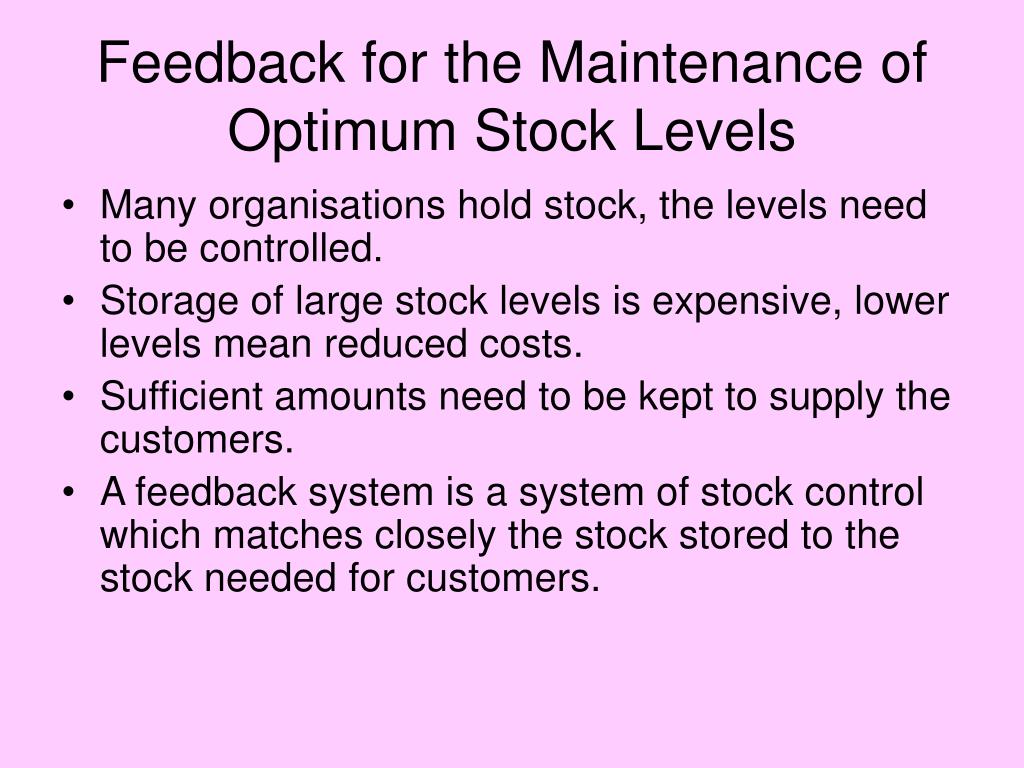 Feedback for the Maintenance of Optimum Stock Levels

• Many organisations hold stock, the levels need to be controlled.
• Storage of large stock levels is expensive, lower levels mean reduced costs.
• Sufficient amounts need to be kept to supply the customers.
• A feedback system is a system of stock control which matches closely the stock stored to the stock needed for customers.